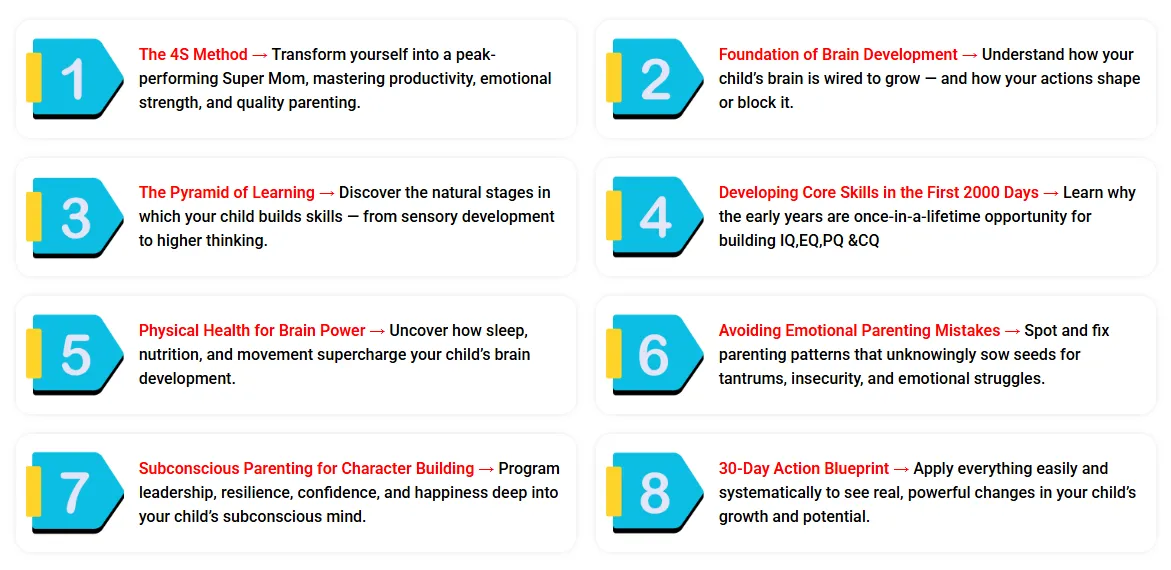 1

The 4S Method → Transform yourself into a peak-performing Super Mom, mastering productivity, emotional strength, and quality parenting.

2

Foundation of Brain Development → Understand how your child's brain is wired to grow — and how your actions shape or block it.

3

The Pyramid of Learning → Discover the natural stages in which your child builds skills — from sensory development to higher thinking.

4

Developing Core Skills in the First 2000 Days → Learn why the early years are once-in-a-lifetime opportunity for building IQ,EQ,PQ &CQ

5

Physical Health for Brain Power → Uncover how sleep, nutrition, and movement supercharge your child's brain development.

6

Avoiding Emotional Parenting Mistakes → Spot and fix parenting patterns that unknowingly sow seeds for tantrums, insecurity, and emotional struggles.

7

Subconscious Parenting for Character Building → Program leadership, resilience, confidence, and happiness deep into your child's subconscious mind.

8

30-Day Action Blueprint → Apply everything easily and systematically to see real, powerful changes in your child's growth and potential.